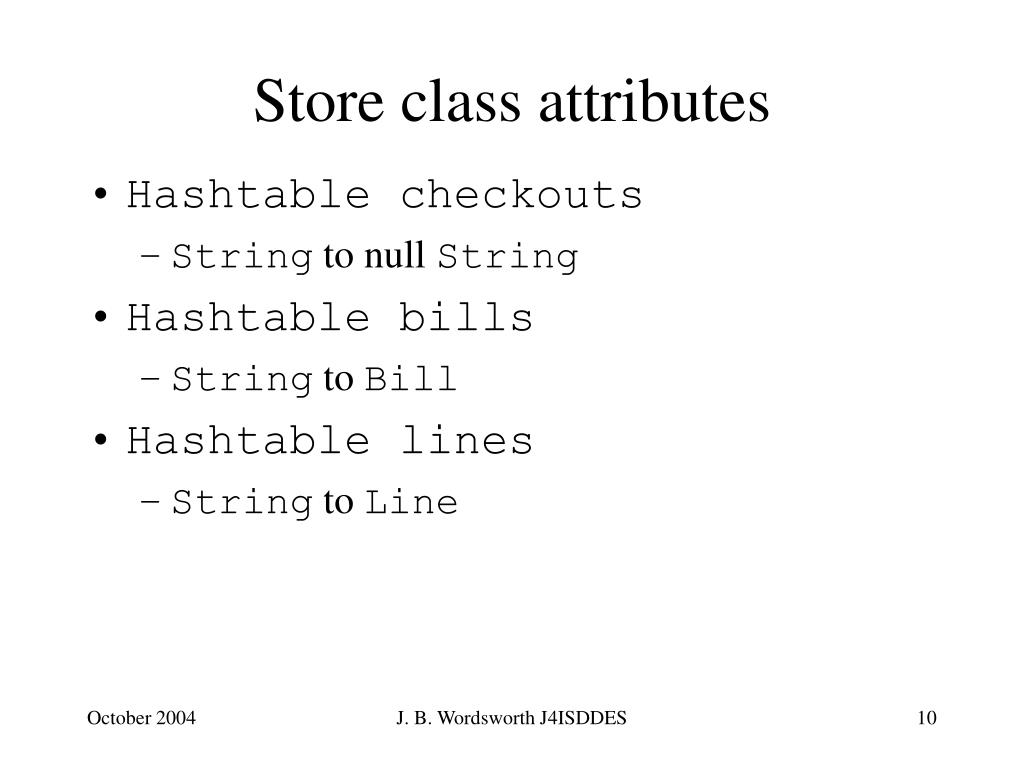 Store class attributes

• Hashtable checkouts
  – String to null String
• Hashtable bills
  – String to Bill
• Hashtable lines
  – String to Line

October 2004
J. B. Wordsworth J4ISDDES
10